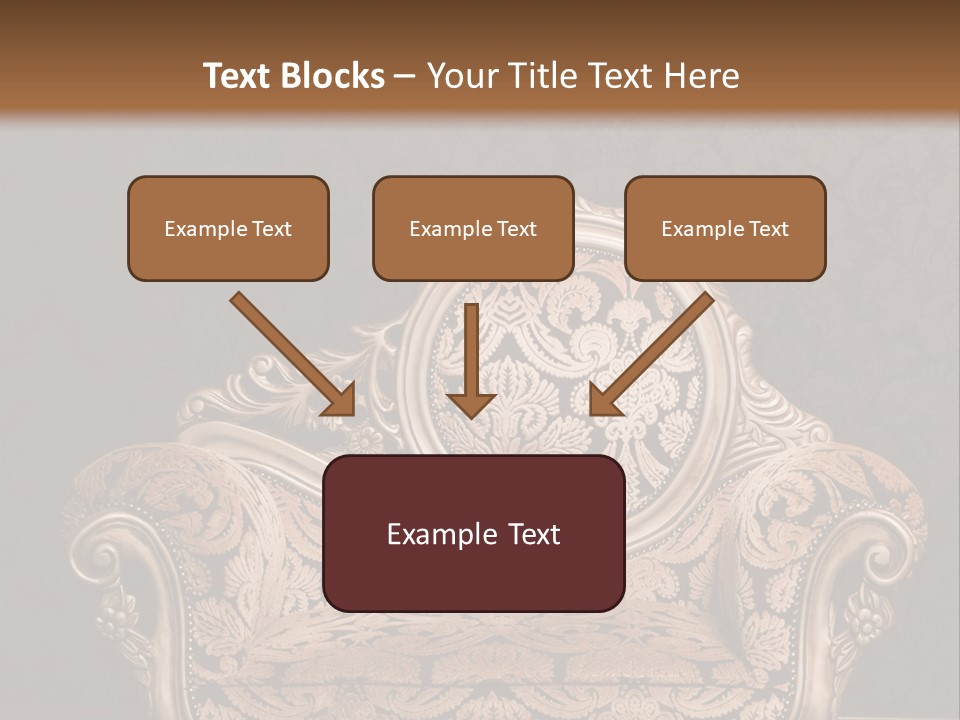 Text Blocks – Your Title Text Here

Example Text

Example Text

Example Text

Example Text